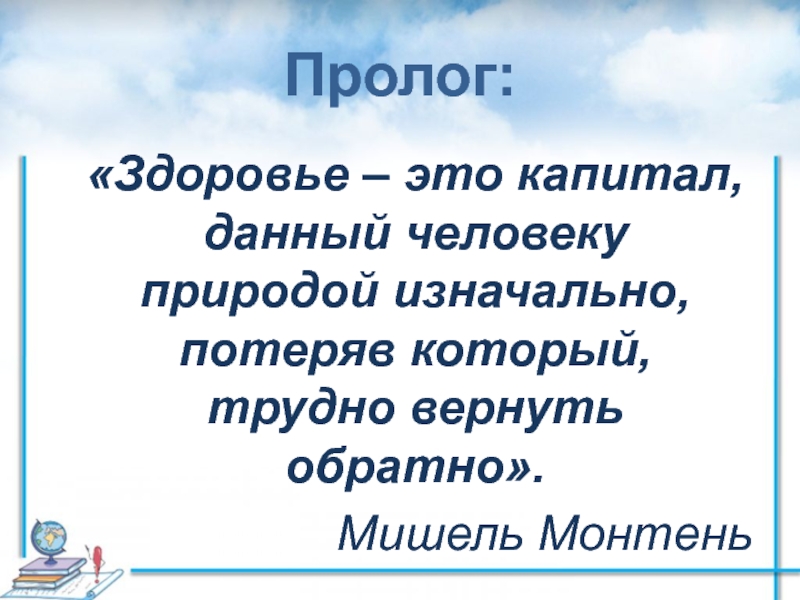 Пролог:

«Здоровье – это капитал, данный человеку природой изначально, потеряв который, трудно вернуть обратно».

Мишель Монтень